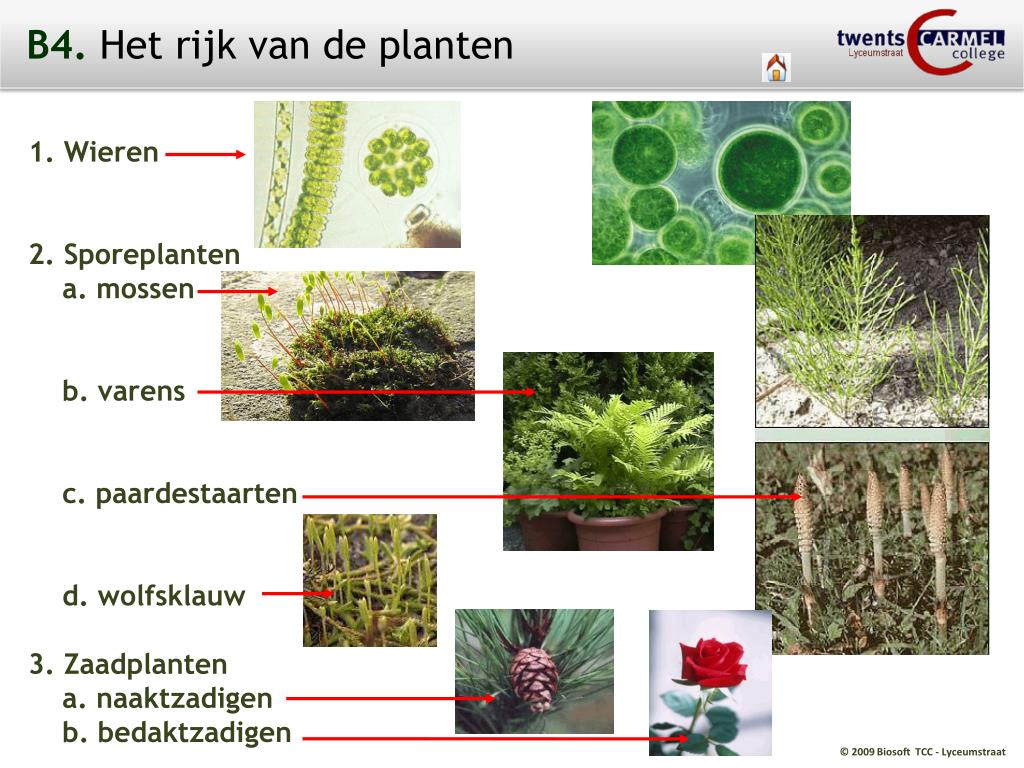 B4. Het rijk van de planten

twents CARMEL college
Lyceumstraat

1. Wieren

2. Sporeplanten
a. mossen

b. varens

c. paardestaarten

d. wolfsklauw

3. Zaadplanten
a. naaktzadigen
b. bedaktzadigen

© 2009 Biosoft TCC - Lyceumstraat